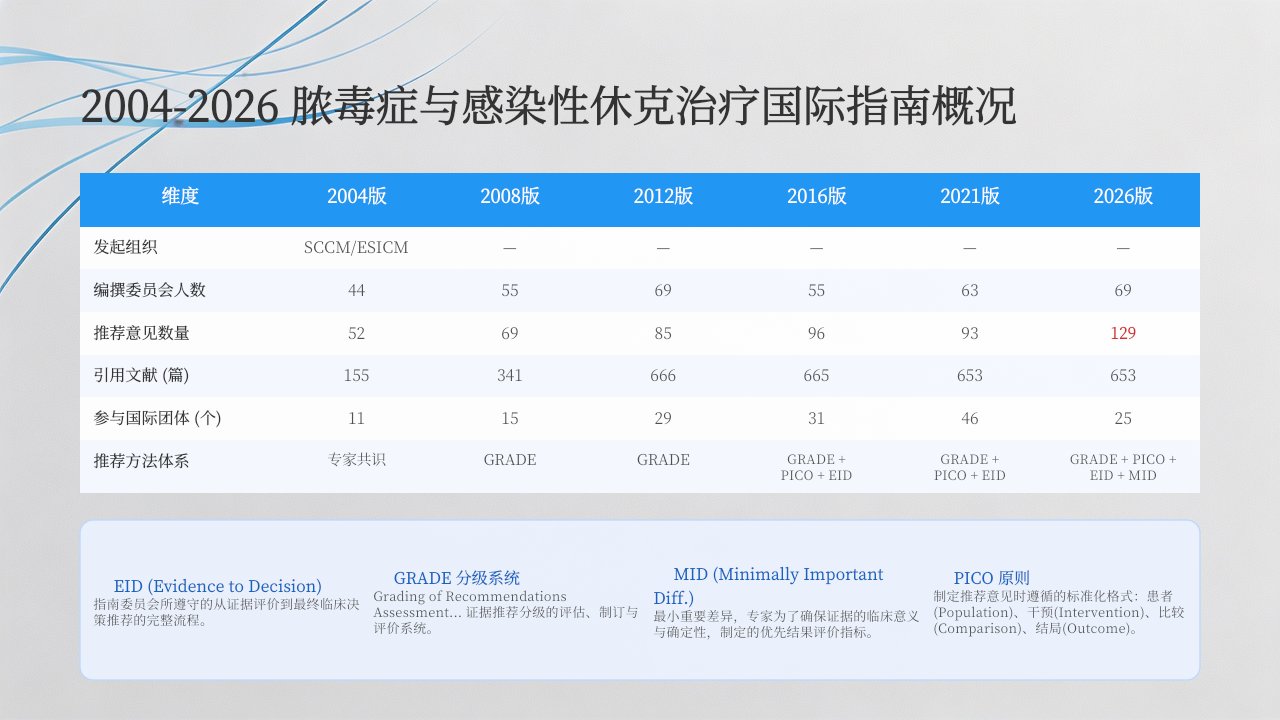 2004-2026 脓毒症与感染性休克治疗国际指南概况

| 维度 | 2004版 | 2008版 | 2012版 | 2016版 | 2021版 | 2026版 |
|---|---|---|---|---|---|---|
| 发起组织 | SCCM/ESICM | — | — | — | — | — |
| 编撰委员会人数 | 44 | 55 | 69 | 55 | 63 | 69 |
| 推荐意见数量 | 52 | 69 | 85 | 96 | 93 | 129 |
| 引用文献 (篇) | 155 | 341 | 666 | 665 | 653 | 653 |
| 参与国际团体 (个) | 11 | 15 | 29 | 31 | 46 | 25 |
| 推荐方法体系 | 专家共识 | GRADE | GRADE | GRADE + PICO + EID | GRADE + PICO + EID | GRADE + PICO + EID + MID |

EID (Evidence to Decision)
指南委员会所遵守的从证据评价到最终临床决策推荐的完整流程。

GRADE 分级系统
Grading of Recommendations Assessment… 证据推荐分级的评估、制订与评价系统。

MID (Minimally Important Diff.)
最小重要差异，专家为了确保证据的临床意义与确定性，制定的优先结果评价指标。

PICO 原则
制定推荐意见时遵循的标准化格式：患者(Population)、干预(Intervention)、比较(Comparison)、结局(Outcome)。